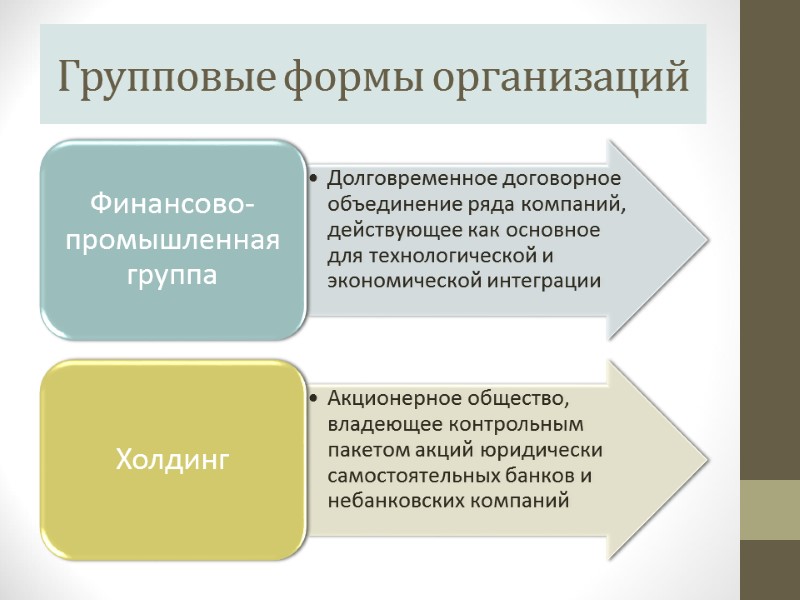 Групповые формы организаций

Финансово-промышленная группа

• Долговременное договорное объединение ряда компаний, действующее как основное для технологической и экономической интеграции

Холдинг

• Акционерное общество, владеющее контрольным пакетом акций юридически самостоятельных банков и небанковских компаний